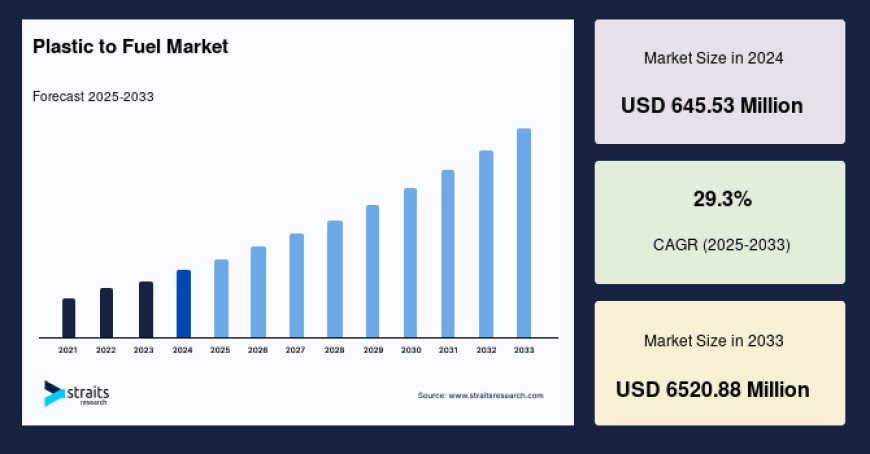 Plastic to Fuel Market

Forecast 2025-2033

2021 2022 2023 2024 2025 2026 2027 2028 2029 2030 2031 2032 2033

straits research

Source: www.straitsresearch.com

Market Size in 2024

USD 645.53 Million

29.3%

CAGR (2025-2033)

Market Size in 2033

USD 6520.88 Million